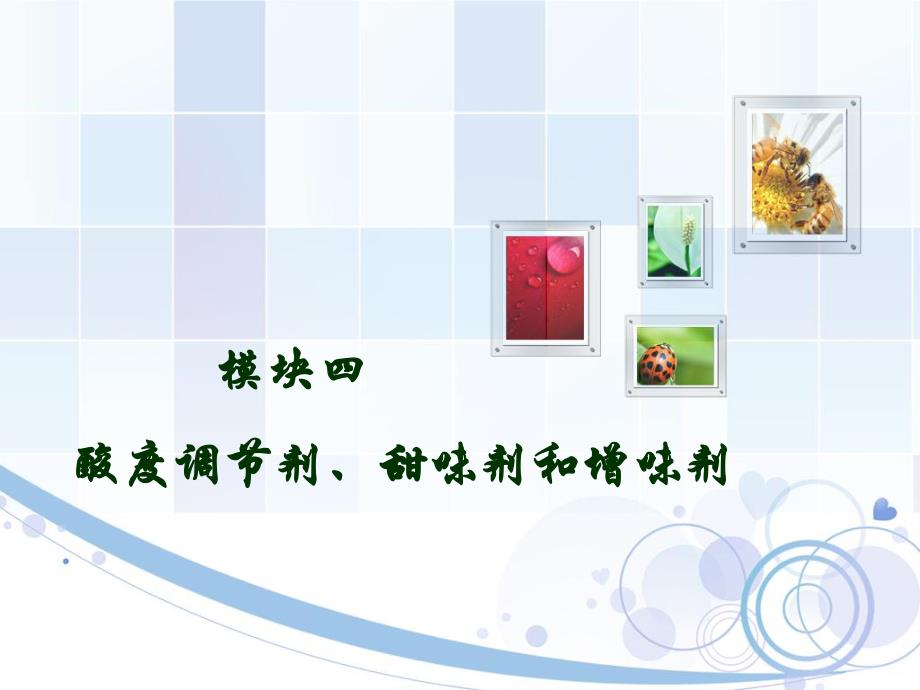 模块四

酸度调节剂、甜味剂和增味剂